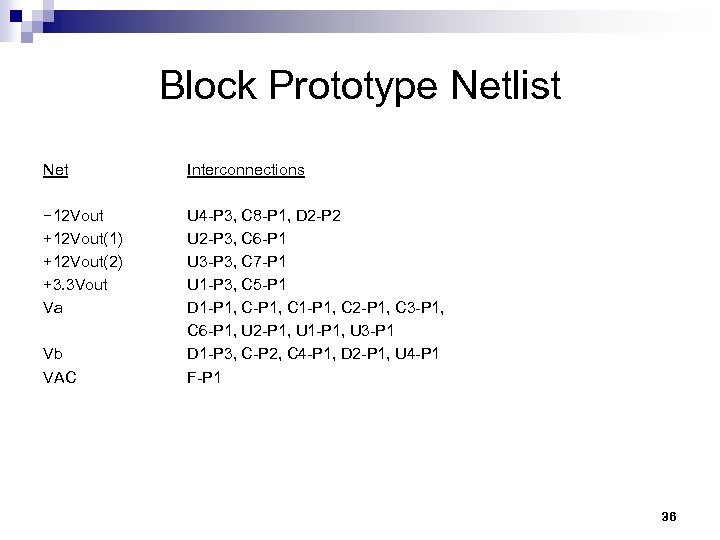 Block Prototype Netlist

| Net | Interconnections |
|---|---|
| −12Vout | U4-P3, C8-P1, D2-P2 |
| +12Vout(1) | U2-P3, C6-P1 |
| +12Vout(2) | U3-P3, C7-P1 |
| +3.3Vout | U1-P3, C5-P1 |
| Va | D1-P1, C-P1, C1-P1, C2-P1, C3-P1, C6-P1, U2-P1, U1-P1, U3-P1 |
| Vb | D1-P3, C-P2, C4-P1, D2-P1, U4-P1 |
| VAC | F-P1 |

36